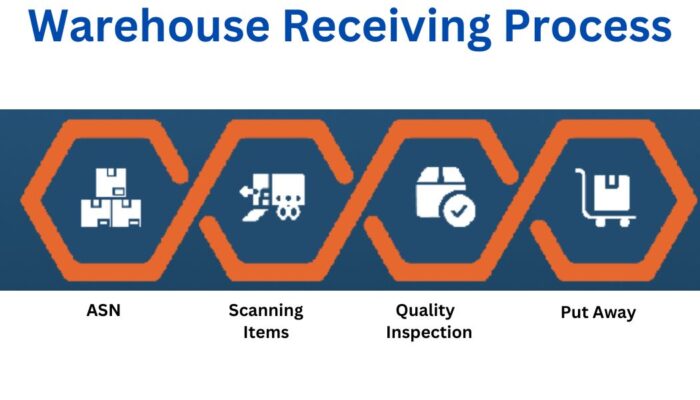 Warehouse Receiving Process

ASN

Scanning Items

Quality Inspection

Put Away